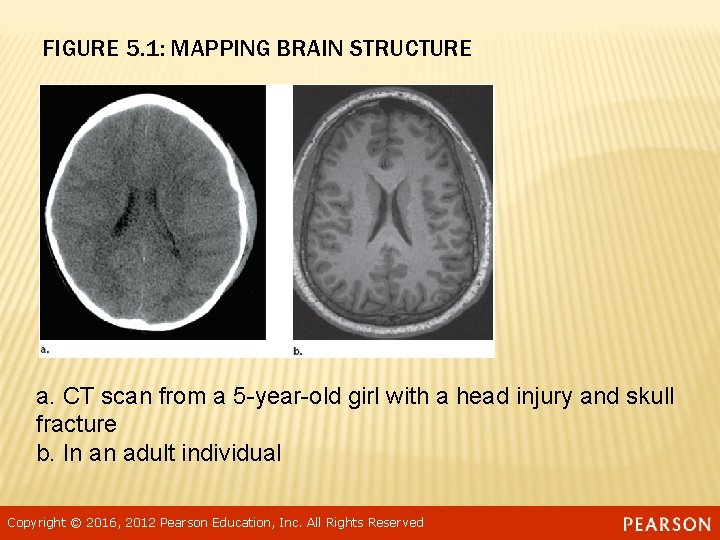 FIGURE 5.1: MAPPING BRAIN STRUCTURE

a.

b.

a. CT scan from a 5-year-old girl with a head injury and skull fracture
b. In an adult individual

Copyright © 2016, 2012 Pearson Education, Inc. All Rights Reserved

PEARSON